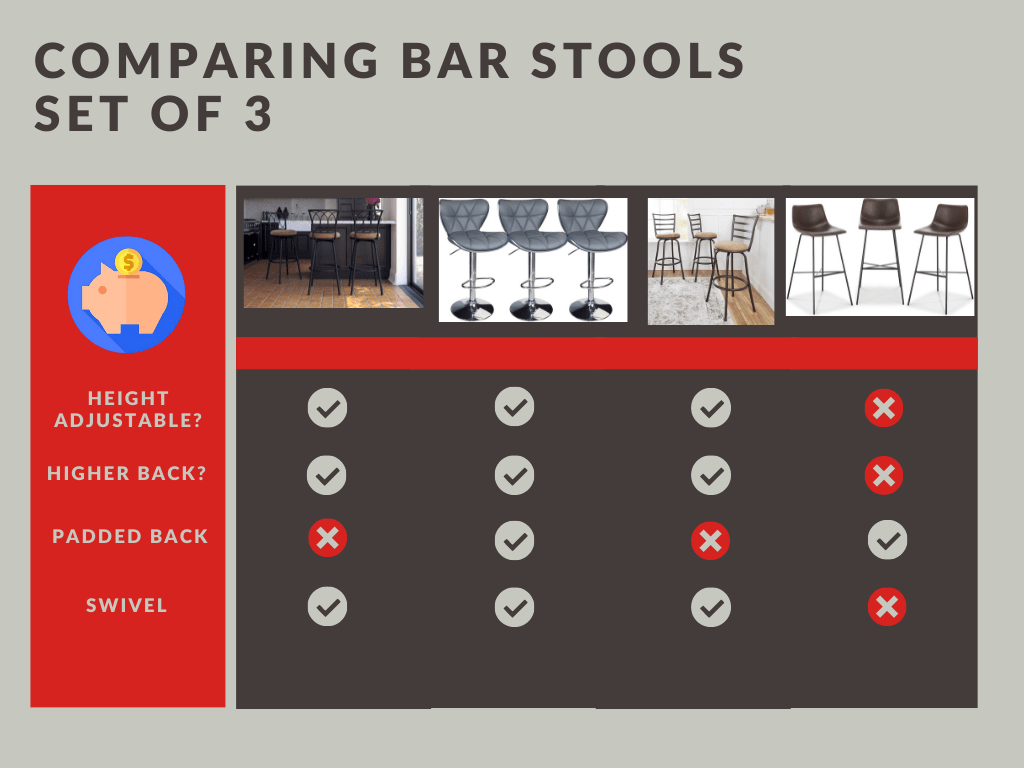 COMPARING BAR STOOLS SET OF 3

$

HEIGHT ADJUSTABLE?

HIGHER BACK?

PADDED BACK

SWIVEL